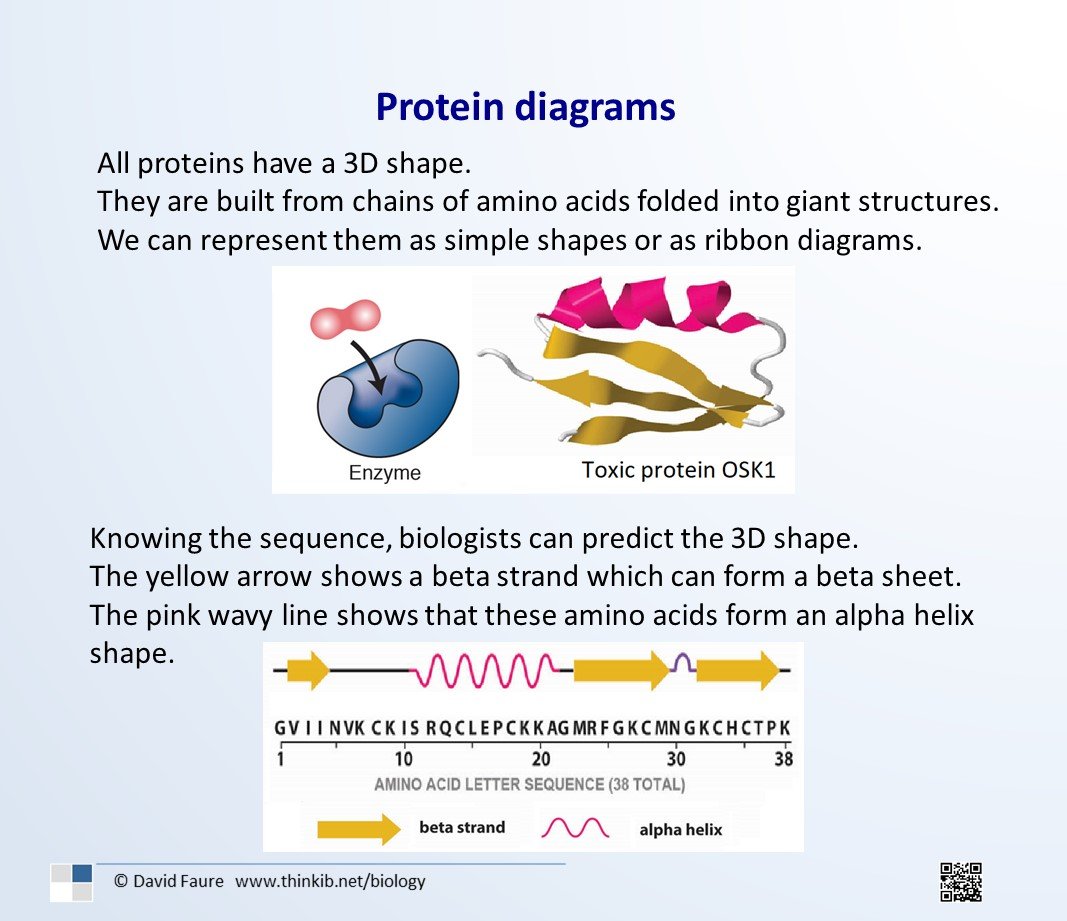 Protein diagrams

All proteins have a 3D shape.
They are built from chains of amino acids folded into giant structures.
We can represent them as simple shapes or as ribbon diagrams.

Enzyme

Toxic protein OSK1

Knowing the sequence, biologists can predict the 3D shape.
The yellow arrow shows a beta strand which can form a beta sheet.
The pink wavy line shows that these amino acids form an alpha helix shape.

GVIINVKCKISRQCLEPCKKAGMRFGKCMNGKCHCTPK

1 10 20 30 38

AMINO ACID LETTER SEQUENCE (38 TOTAL)

beta strand

alpha helix

© David Faure www.thinkib.net/biology